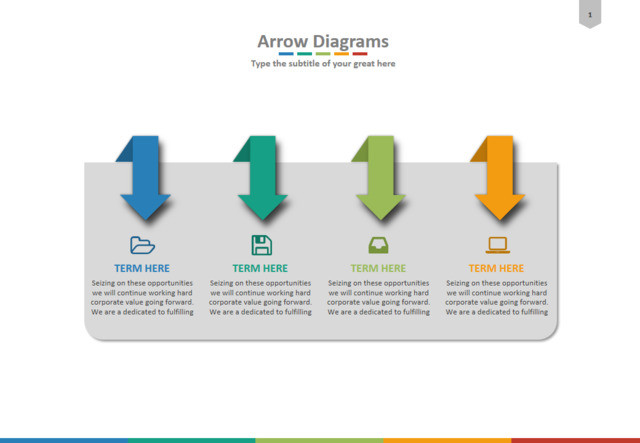 1

Arrow Diagrams

Type the subtitle of your great here

TERM HERE

Seizing on these opportunities we will continue working hard corporate value going forward. We are a dedicated to fulfilling

TERM HERE

Seizing on these opportunities we will continue working hard corporate value going forward. We are a dedicated to fulfilling

TERM HERE

Seizing on these opportunities we will continue working hard corporate value going forward. We are a dedicated to fulfilling

TERM HERE

Seizing on these opportunities we will continue working hard corporate value going forward. We are a dedicated to fulfilling